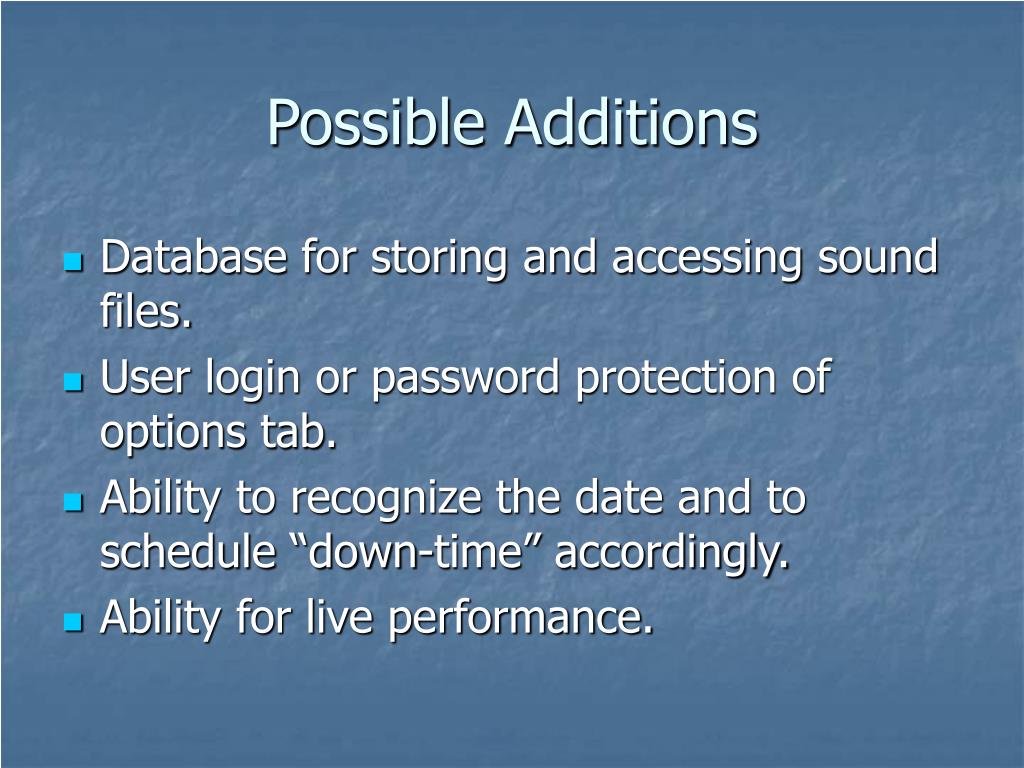 Possible Additions

- Database for storing and accessing sound files.
- User login or password protection of options tab.
- Ability to recognize the date and to schedule “down-time” accordingly.
- Ability for live performance.